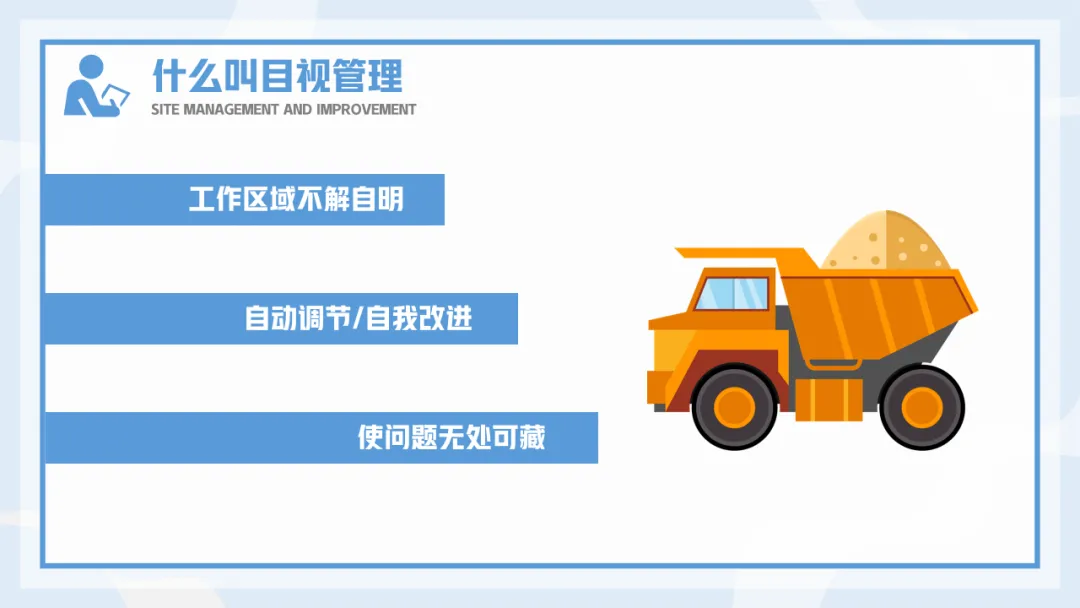 什么叫目视管理
SITE MANAGEMENT AND IMPROVEMENT

工作区域不解自明

自动调节/自我改进

使问题无处可藏